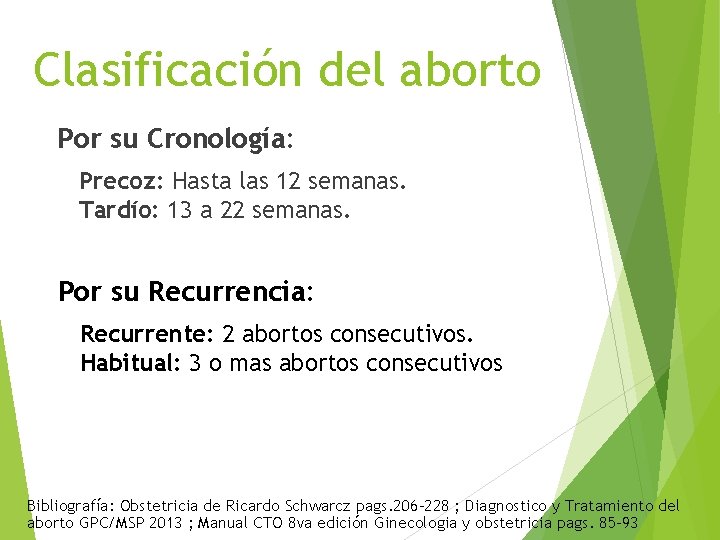 Clasificación del aborto

Por su Cronología:

Precoz: Hasta las 12 semanas.
Tardío: 13 a 22 semanas.

Por su Recurrencia:

Recurrente: 2 abortos consecutivos.
Habitual: 3 o mas abortos consecutivos

Bibliografía: Obstetricia de Ricardo Schwarcz pags.206-228 ; Diagnostico y Tratamiento del aborto GPC/MSP 2013 ; Manual CTO 8va edición Ginecologia y obstetricia pags. 85-93